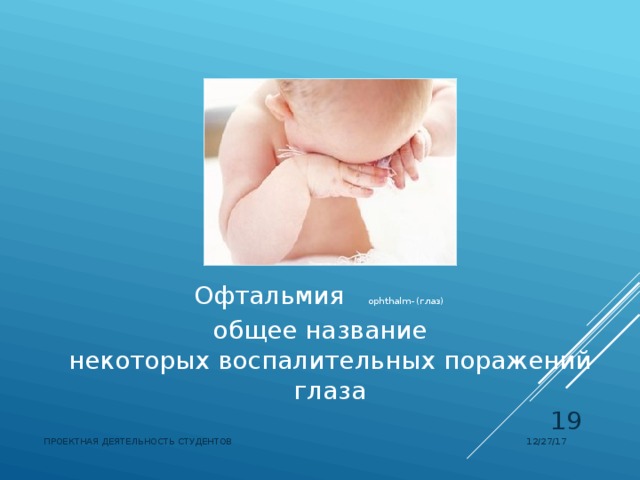 Офтальмия ophthalm- (глаз)

общее название некоторых воспалительных поражений глаза

19

ПРОЕКТНАЯ ДЕЯТЕЛЬНОСТЬ СТУДЕНТОВ

12/27/17